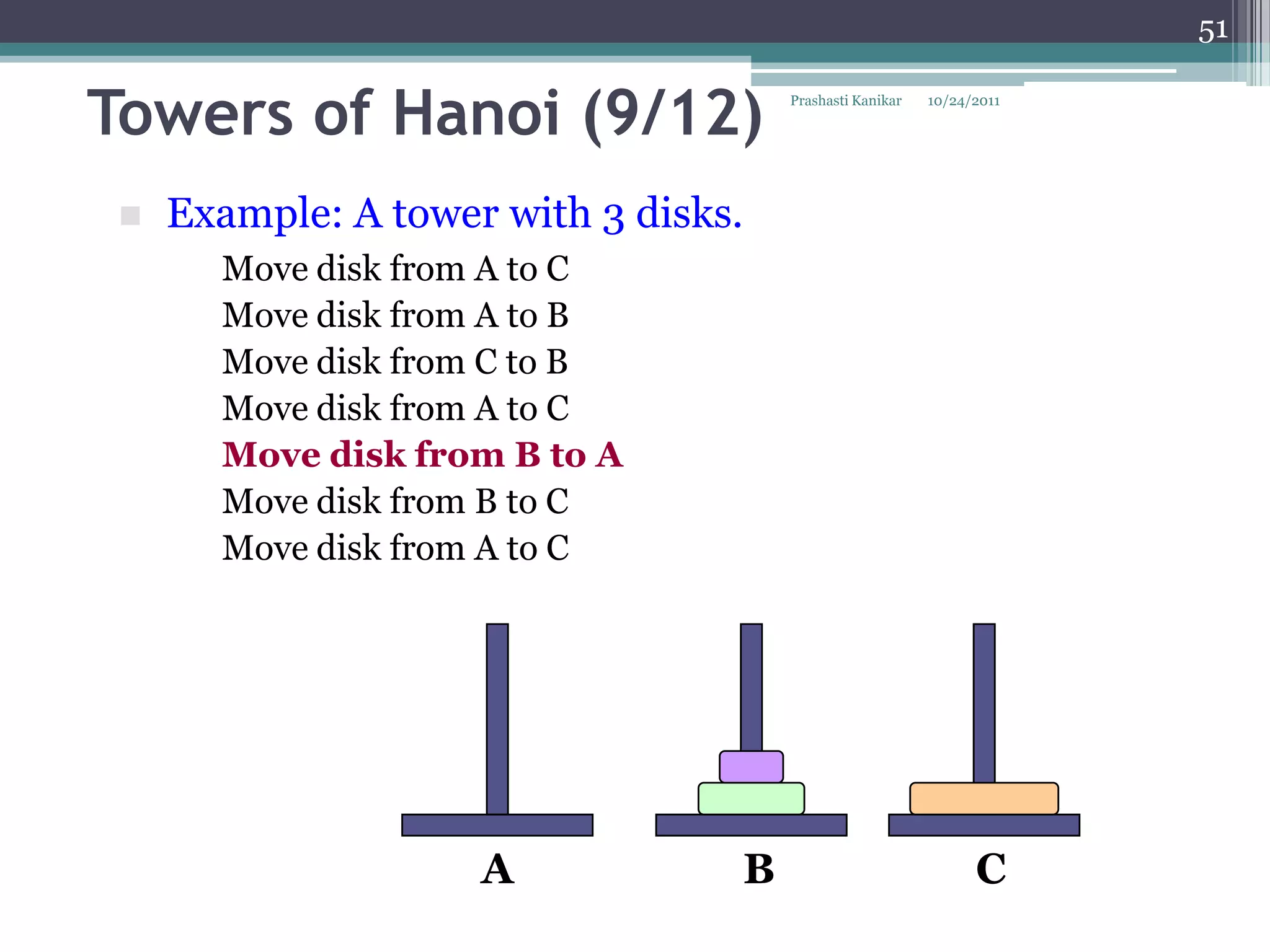 51

Towers of Hanoi (9/12)

Prashasti Kanikar 10/24/2011

Example: A tower with 3 disks.

Move disk from A to C
Move disk from A to B
Move disk from C to B
Move disk from A to C
Move disk from B to A
Move disk from B to C
Move disk from A to C

A B C